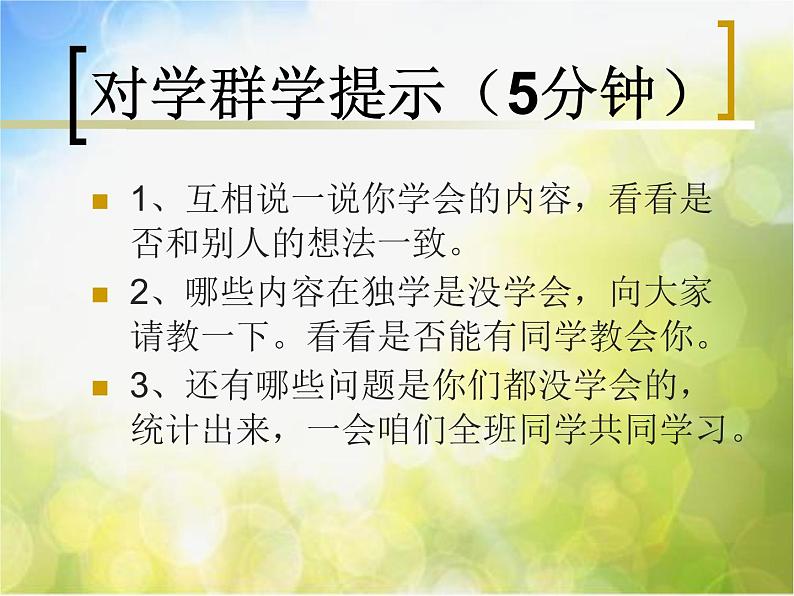 对学群学提示（5分钟）

1、互相说一说你学会的内容，看看是否和别人的想法一致。

2、哪些内容在独学是没学会，向大家请教一下。看看是否能有同学教会你。

3、还有哪些问题是你们都没学会的，统计出来，一会咱们全班同学共同学习。